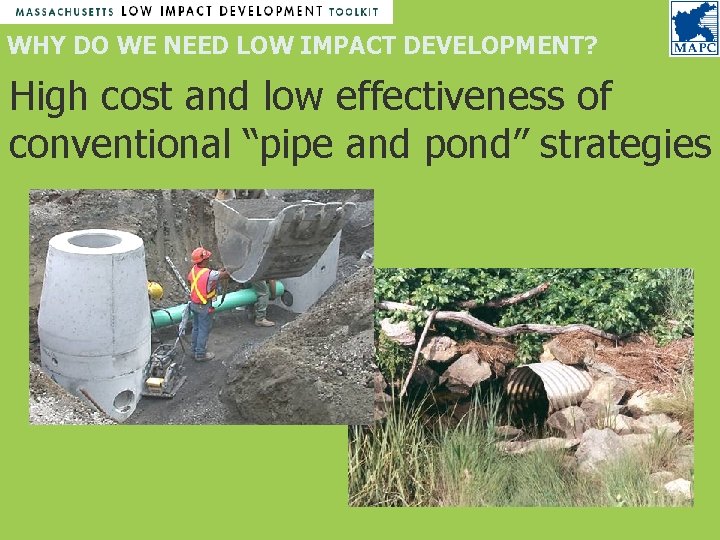 MASSACHUSETTS LOW IMPACT DEVELOPMENT TOOLKIT

MAPC

WHY DO WE NEED LOW IMPACT DEVELOPMENT?

High cost and low effectiveness of conventional “pipe and pond” strategies